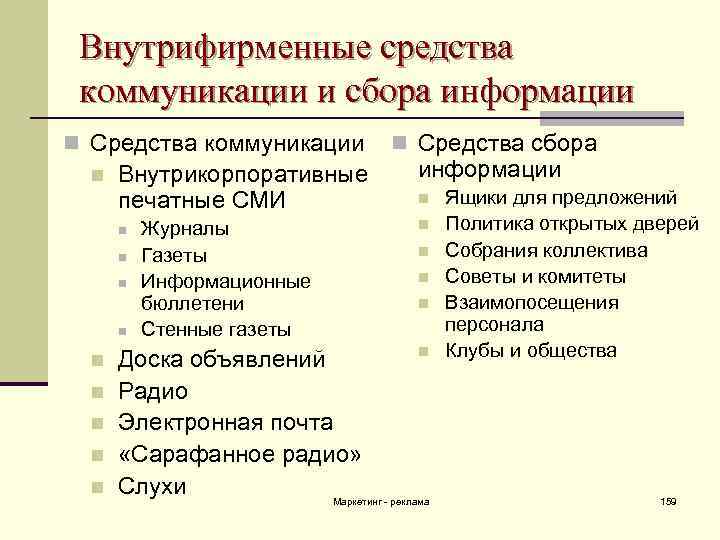 Внутрифирменные средства коммуникации и сбора информации

Средства коммуникации
Внутрикорпоративные печатные СМИ
Журналы
Газеты
Информационные бюллетени
Стенные газеты
Доска объявлений
Радио
Электронная почта
«Сарафанное радио»
Слухи

Средства сбора информации
Ящики для предложений
Политика открытых дверей
Собрания коллектива
Советы и комитеты
Взаимопосещения персонала
Клубы и общества

Маркетинг - реклама

159